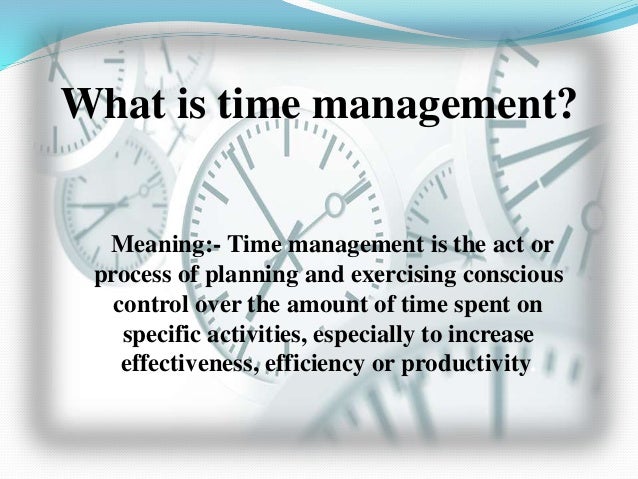 What is time management?

Meaning:- Time management is the act or process of planning and exercising conscious control over the amount of time spent on specific activities, especially to increase effectiveness, efficiency or productivity.